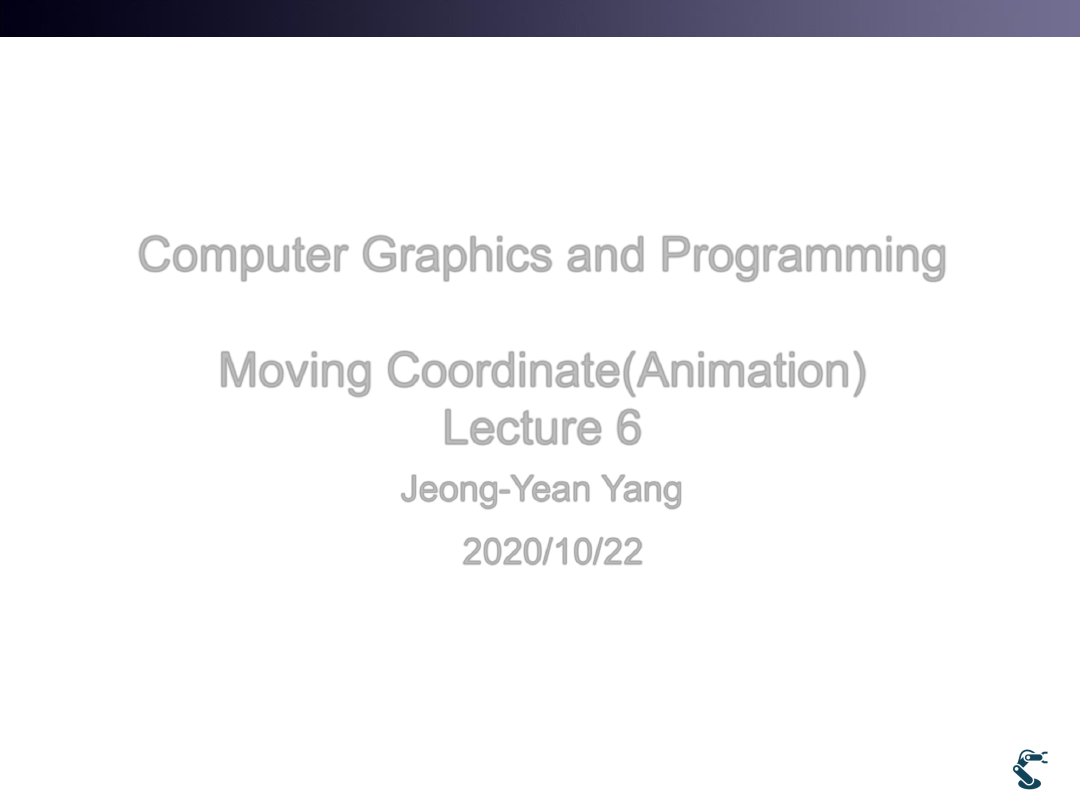 Computer Graphics and Programming

Moving Coordinate(Animation)
Lecture 6

Jeong-Yean Yang

2020/10/22